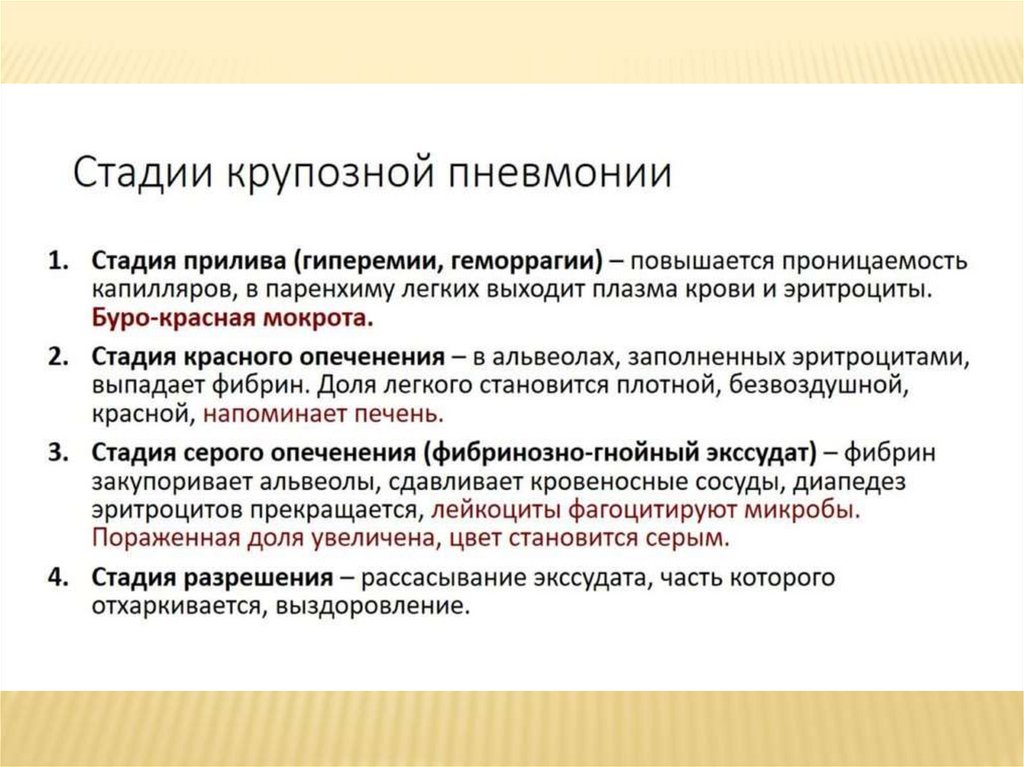 Стадии крупозной пневмонии

1. Стадия прилива (гиперемии, геморрагии) – повышается проницаемость капилляров, в паренхиму легких выходит плазма крови и эритроциты. Буро-красная мокрота.

2. Стадия красного опеченения – в альвеолах, заполненных эритроцитами, выпадает фибрин. Доля легкого становится плотной, безвоздушной, красной, напоминает печень.

3. Стадия серого опеченения (фибринозно-гнойный экссудат) – фибрин закупоривает альвеолы, сдавливает кровеносные сосуды, диапедез эритроцитов прекращается, лейкоциты фагоцитируют микробы. Пораженная доля увеличена, цвет становится серым.

4. Стадия разрешения – рассасывание экссудата, часть которого отхаркивается, выздоровление.